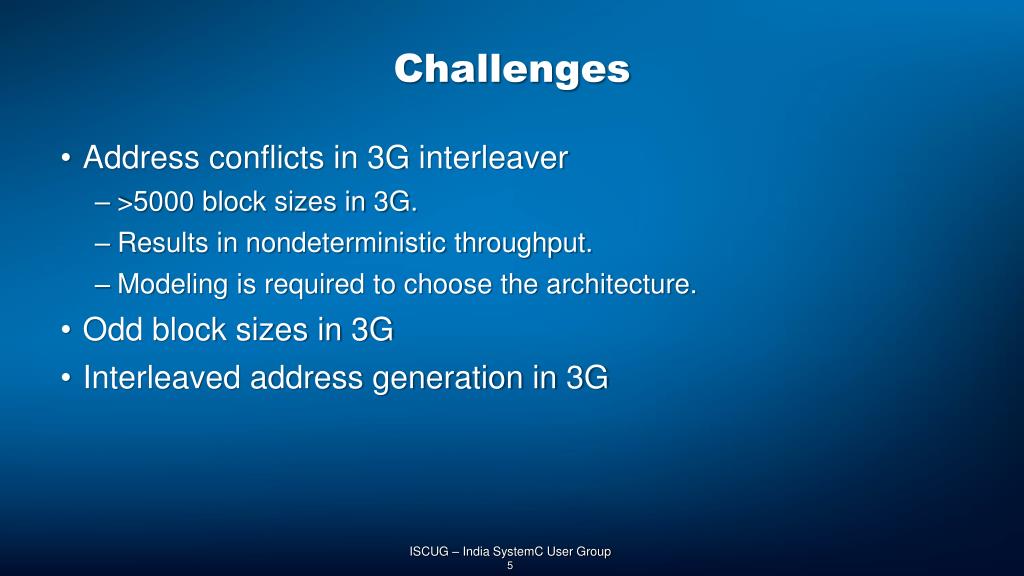 Challenges

• Address conflicts in 3G interleaver
– >5000 block sizes in 3G.
– Results in nondeterministic throughput.
– Modeling is required to choose the architecture.
• Odd block sizes in 3G
• Interleaved address generation in 3G

ISCUG – India SystemC User Group
5